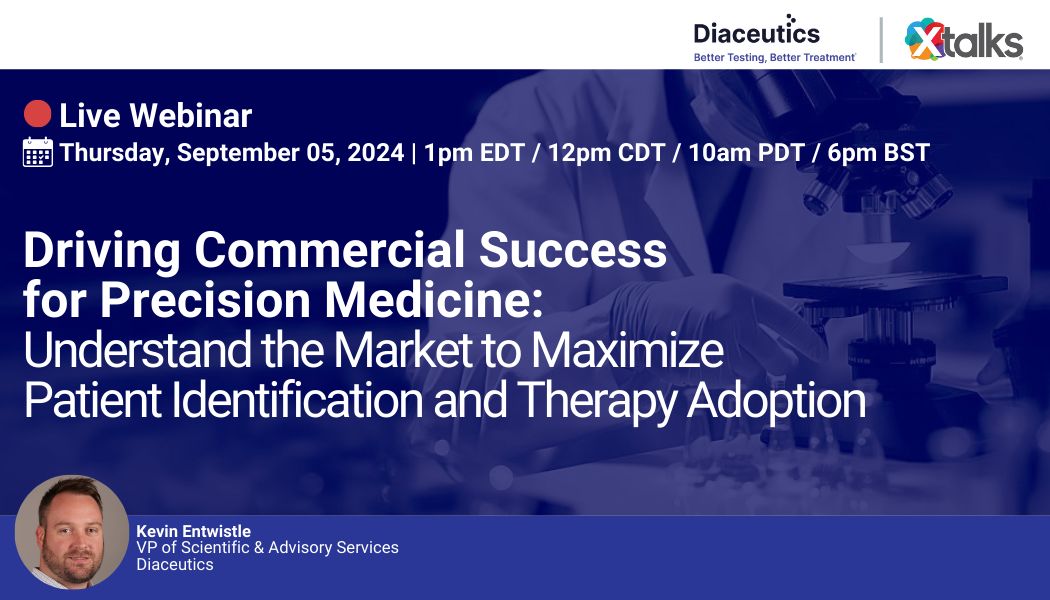 Diaceutics
Better Testing, Better Treatment

Xtalks

Live Webinar

Thursday, September 05, 2024 | 1pm EDT / 12pm CDT / 10am PDT / 6pm BST

Driving Commercial Success for Precision Medicine: Understand the Market to Maximize Patient Identification and Therapy Adoption

Kevin Entwistle
VP of Scientific & Advisory Services
Diaceutics